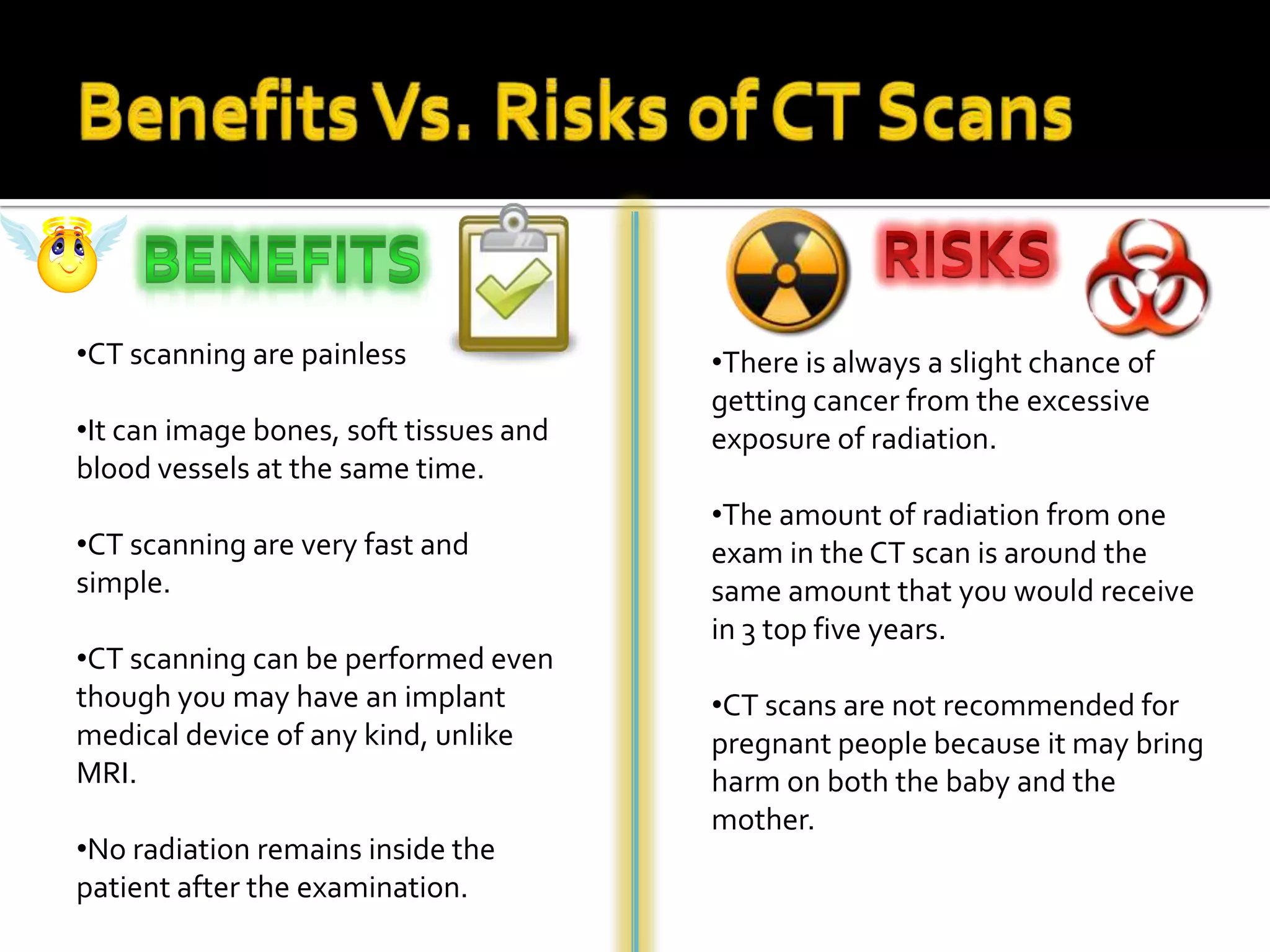 Benefits Vs. Risks of CT Scans

BENEFITS

•CT scanning are painless

•It can image bones, soft tissues and blood vessels at the same time.

•CT scanning are very fast and simple.

•CT scanning can be performed even though you may have an implant medical device of any kind, unlike MRI.

•No radiation remains inside the patient after the examination.

RISKS

•There is always a slight chance of getting cancer from the excessive exposure of radiation.

•The amount of radiation from one exam in the CT scan is around the same amount that you would receive in 3 top five years.

•CT scans are not recommended for pregnant people because it may bring harm on both the baby and the mother.